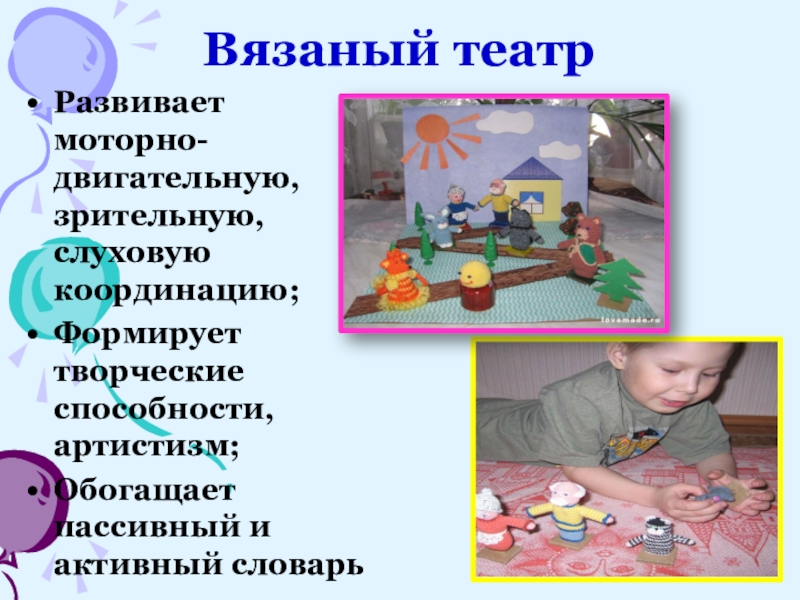 Вязаный театр

• Развивает моторно-двигательную, зрительную, слуховую координацию;

• Формирует творческие способности, артистизм;

• Обогащает пассивный и активный словарь

lovemade.ru